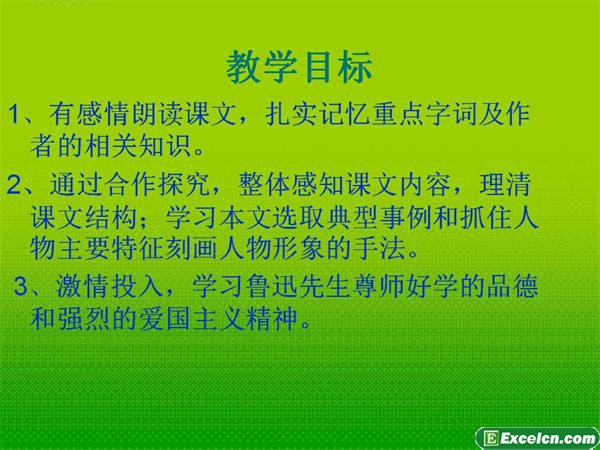 教学目标

1、有感情朗读课文，扎实记忆重点字词及作者的相关知识。

2、通过合作探究，整体感知课文内容，理清课文结构；学习本文选取典型事例和抓住人物主要特征刻画人物形象的手法。

3、激情投入，学习鲁迅先生尊师好学的品德和强烈的爱国主义精神。

Excelcn.com